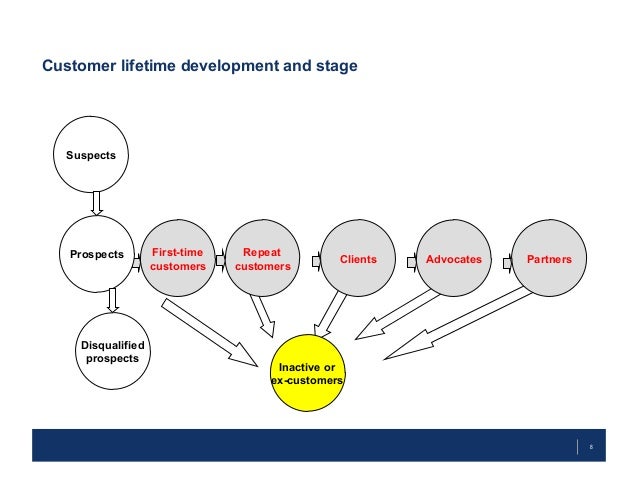 Customer lifetime development and stage

Suspects

Prospects

First-time customers

Repeat customers

Clients

Advocates

Partners

Disqualified prospects

Inactive or ex-customers

8